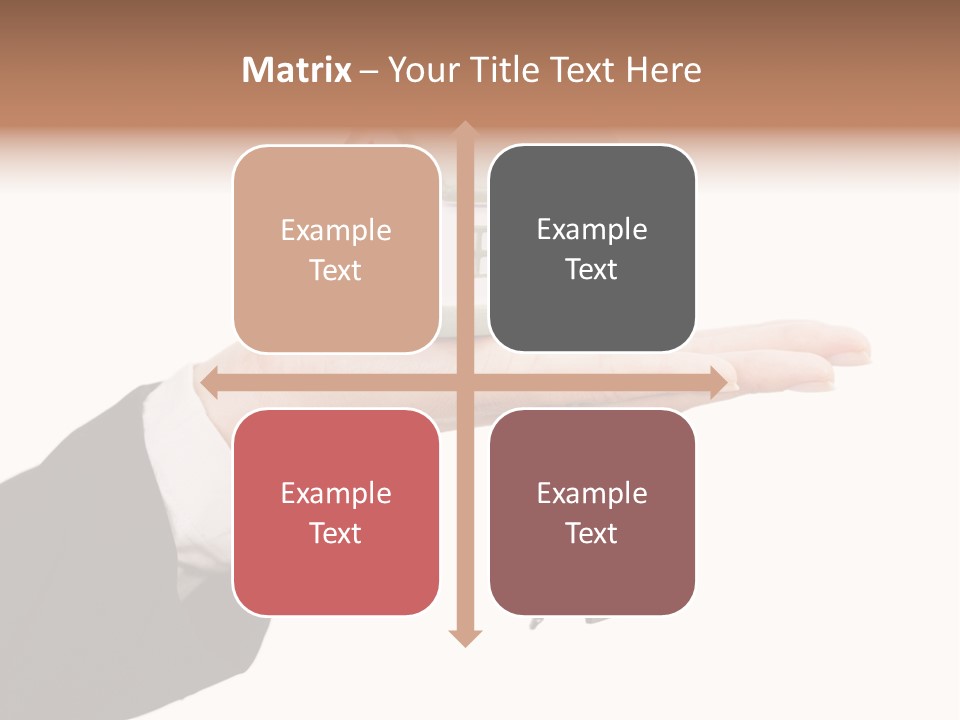 Matrix – Your Title Text Here

Example Text

Example Text

Example Text

Example Text